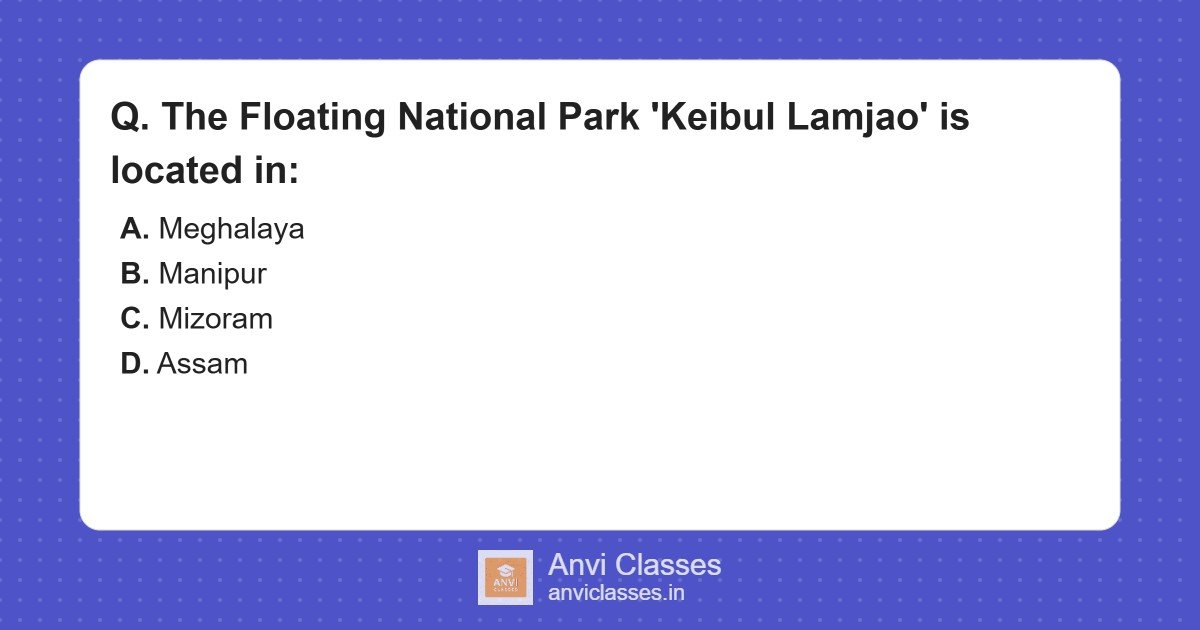 Q. The Floating National Park 'Keibul Lamjao' is located in:

A. Meghalaya
B. Manipur
C. Mizoram
D. Assam

ANVI CLASSES
Anvi Classes
anviclasses.in